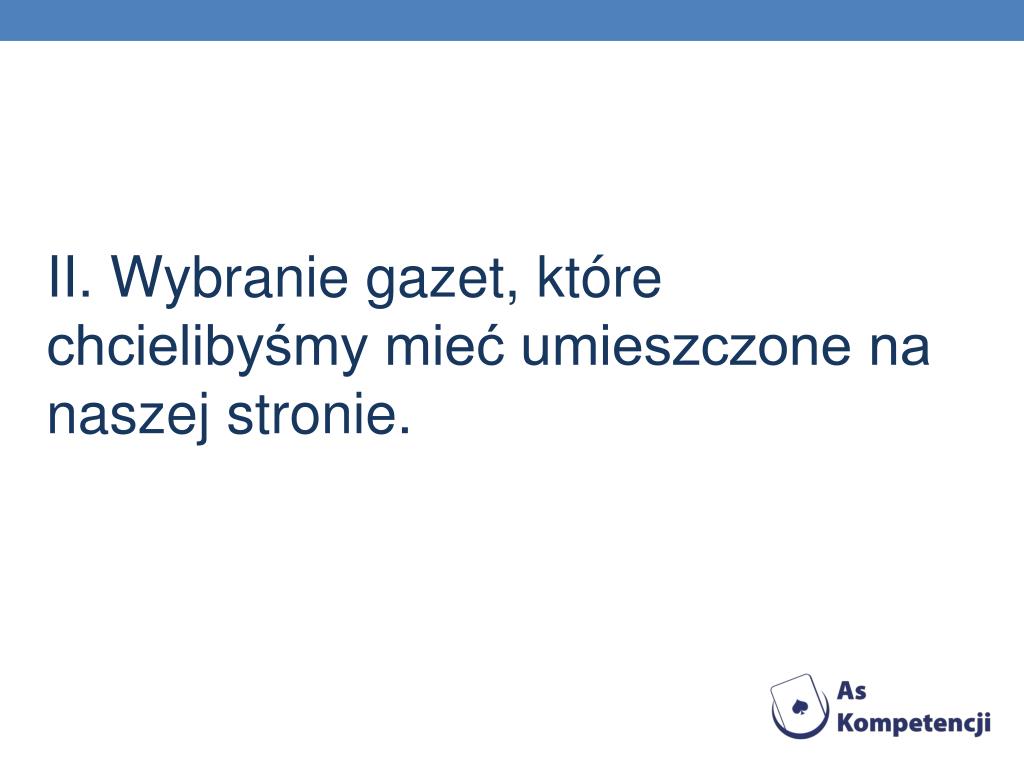 II. Wybranie gazet, które chcielibyśmy mieć umieszczone na naszej stronie.

As
Kompetencji